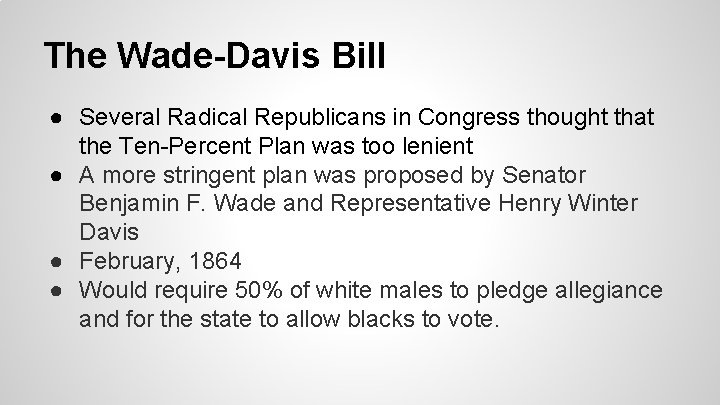 The Wade-Davis Bill

● Several Radical Republicans in Congress thought that the Ten-Percent Plan was too lenient
● A more stringent plan was proposed by Senator Benjamin F. Wade and Representative Henry Winter Davis
● February, 1864
● Would require 50% of white males to pledge allegiance and for the state to allow blacks to vote.